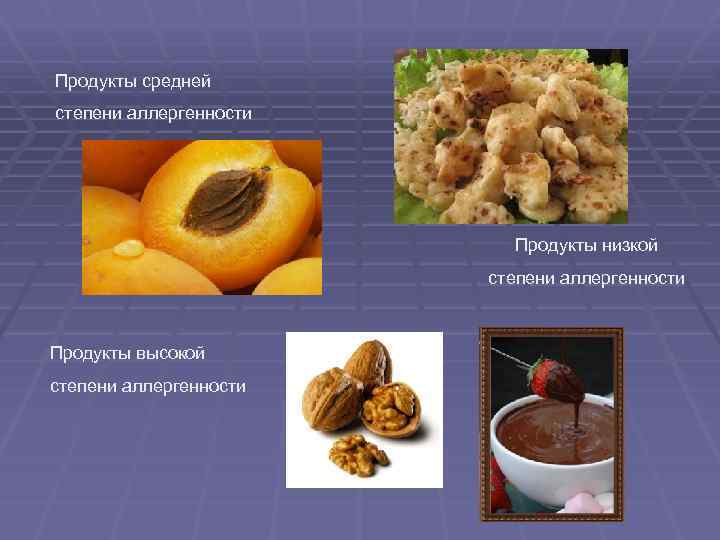 Продукты средней степени аллергенности

Продукты низкой степени аллергенности

Продукты высокой степени аллергенности